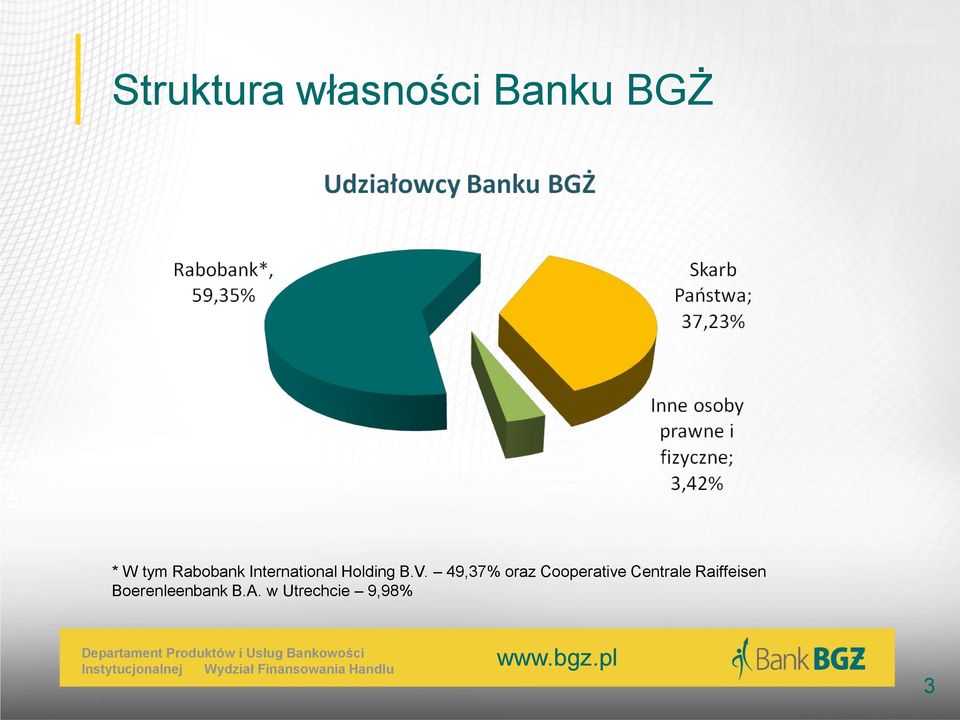 Struktura własności Banku BGŻ

Udziałowcy Banku BGŻ

Rabobank*, 59,35%

Skarb Państwa; 37,23%

Inne osoby prawne i fizyczne; 3,42%

* W tym Rabobank International Holding B.V. – 49,37% oraz Cooperative Centrale Raiffeisen Boerenleenbank B.A. w Utrechcie – 9,98%

Departament Produktów i Usług Bankowości Instytucjonalnej Wydział Finansowania Handlu

www.bgz.pl

Bank BGŻ

3